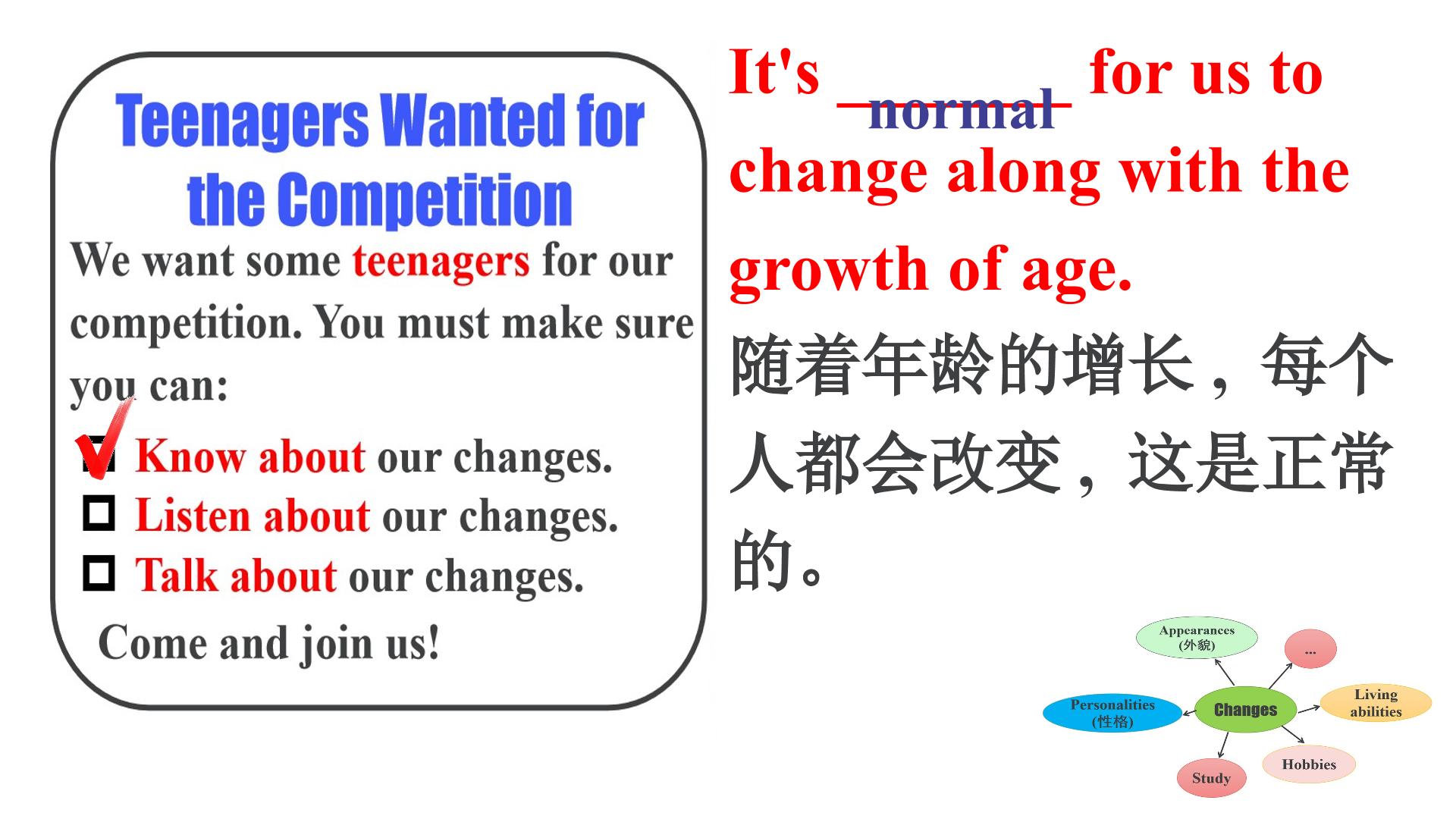 Teenagers Wanted for the Competition

We want some teenagers for our competition. You must make sure you can:

☑ Know about our changes.
☐ Listen about our changes.
☐ Talk about our changes.

Come and join us!

It's normal for us to change along with the growth of age.

随着年龄的增长，每个人都会改变，这是正常的。

Appearances
(外貌)

...

Personalities
(性格)

Changes

Living abilities

Study

Hobbies